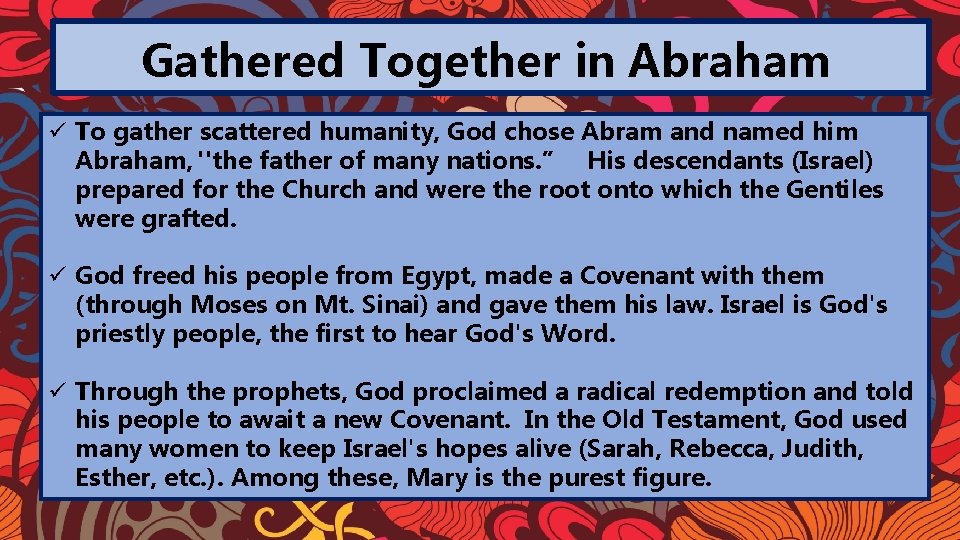 Gathered Together in Abraham

✓ To gather scattered humanity, God chose Abram and named him Abraham, ''the father of many nations.” His descendants (Israel) prepared for the Church and were the root onto which the Gentiles were grafted.

✓ God freed his people from Egypt, made a Covenant with them (through Moses on Mt. Sinai) and gave them his law. Israel is God's priestly people, the first to hear God's Word.

✓ Through the prophets, God proclaimed a radical redemption and told his people to await a new Covenant. In the Old Testament, God used many women to keep Israel's hopes alive (Sarah, Rebecca, Judith, Esther, etc.). Among these, Mary is the purest figure.